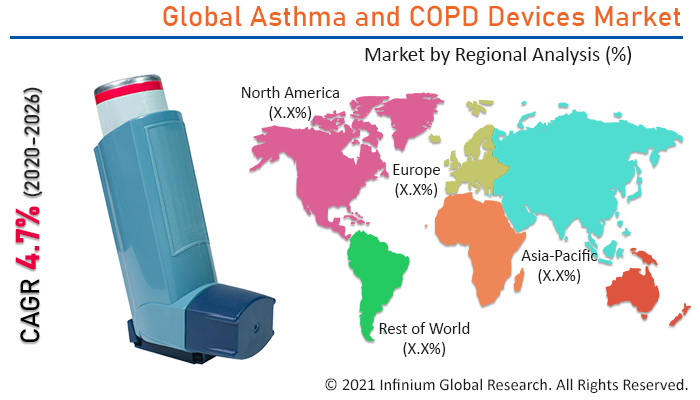 Global Asthma and COPD Devices Market

Market by Regional Analysis (%)

CAGR 4.7% (2020-2026)

North America (X.X%)

Europe (X.X%)

Asia-Pacific (X.X%)

Rest of World (X.X%)

© 2021 Infinium Global Research. All Rights Reserved.